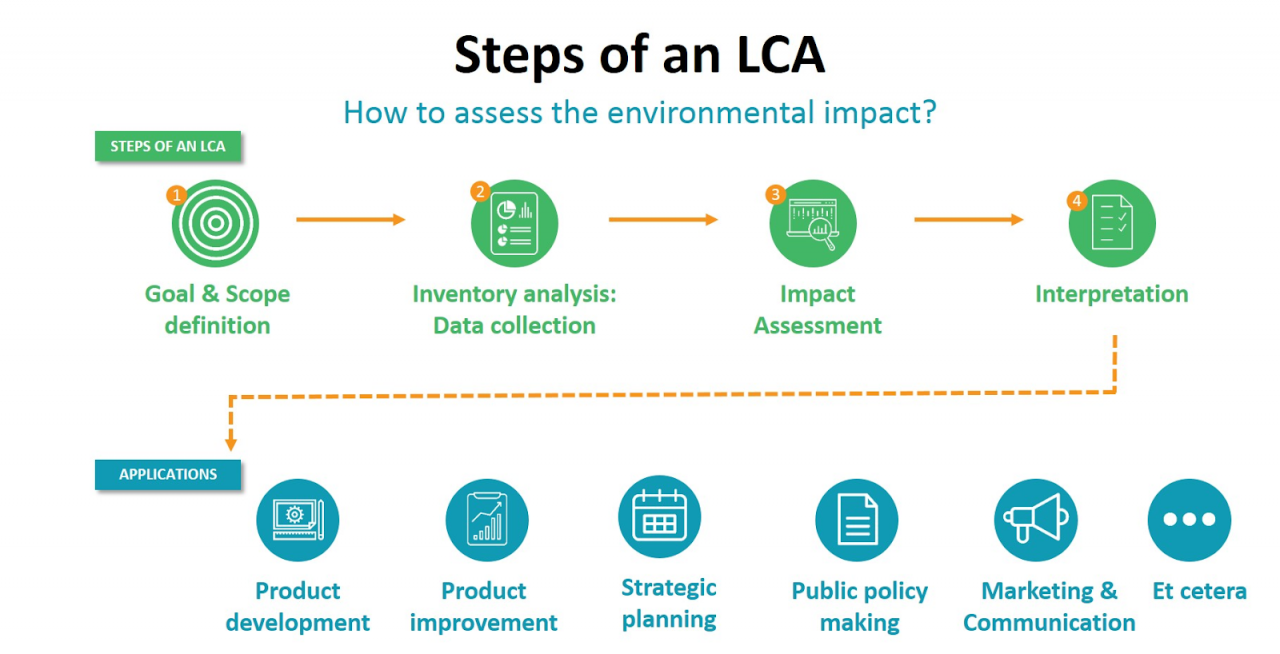 Steps of an LCA

How to assess the environmental impact?

STEPS OF AN LCA

1
Goal & Scope definition

2
Inventory analysis: Data collection

3
Impact Assessment

4
Interpretation

APPLICATIONS

Product development

Product improvement

Strategic planning

Public policy making

Marketing & Communication

Et cetera